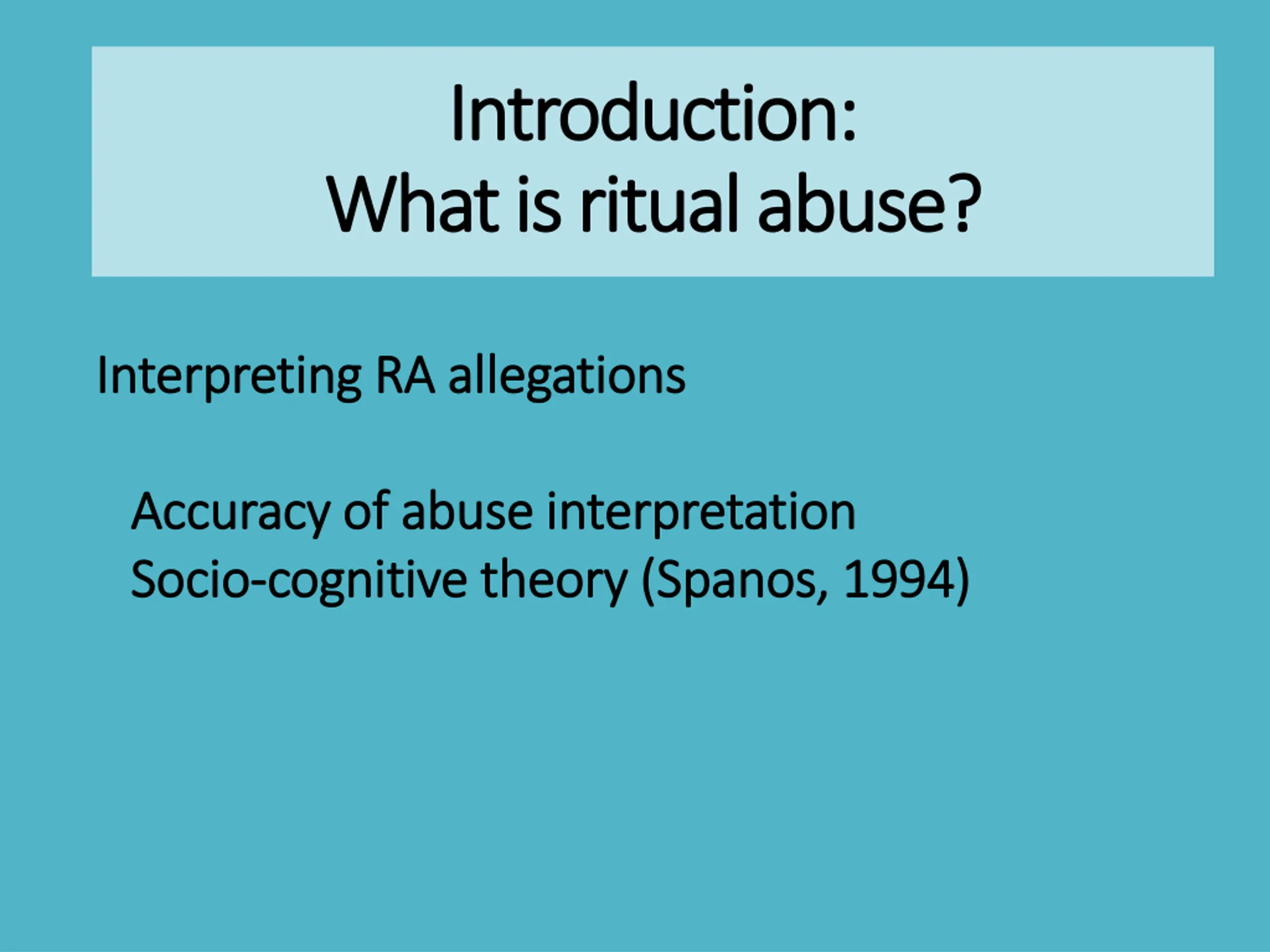 Introduction:
What is ritual abuse?

Interpreting RA allegations

Accuracy of abuse interpretation
Socio-cognitive theory (Spanos, 1994)